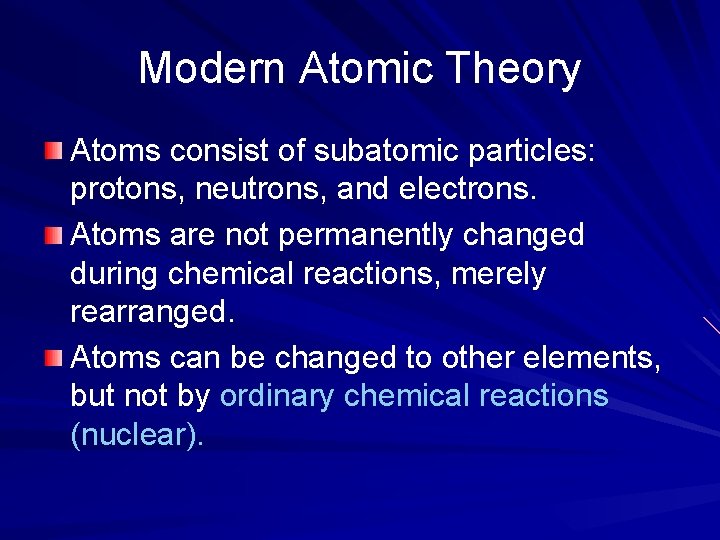 Modern Atomic Theory

Atoms consist of subatomic particles: protons, neutrons, and electrons.

Atoms are not permanently changed during chemical reactions, merely rearranged.

Atoms can be changed to other elements, but not by ordinary chemical reactions (nuclear).